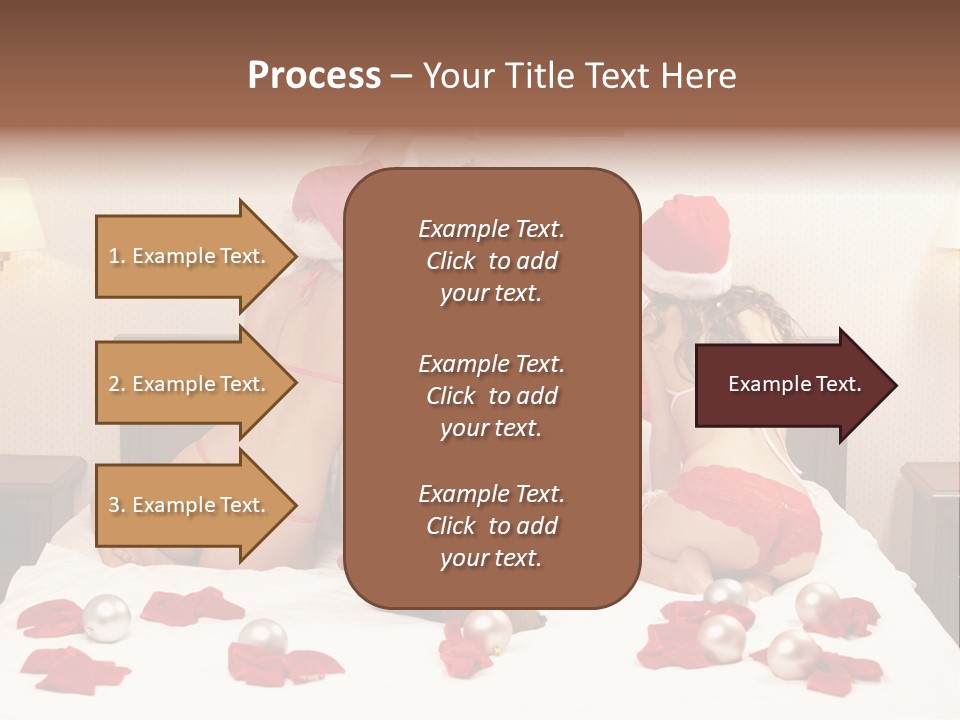 Process – Your Title Text Here

1. Example Text.

2. Example Text.

3. Example Text.

Example Text. Click to add your text.

Example Text. Click to add your text.

Example Text. Click to add your text.

Example Text.